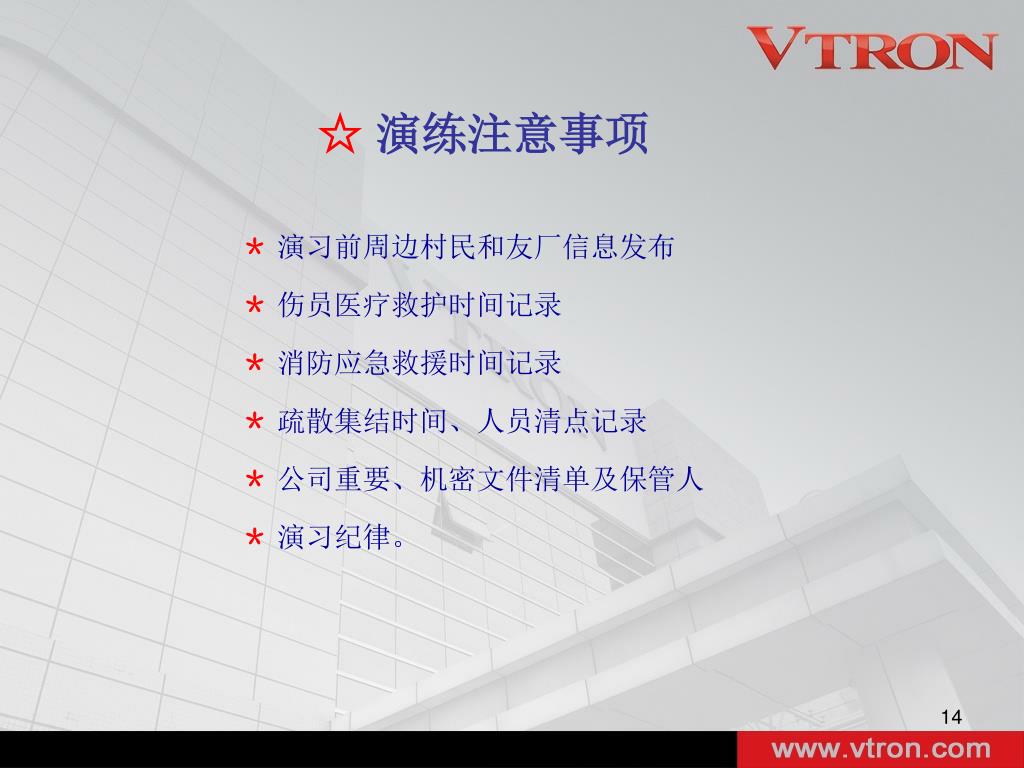 VTRON

☆ 演练注意事项

* 演习前周边村民和友厂信息发布
* 伤员医疗救护时间记录
* 消防应急救援时间记录
* 疏散集结时间、人员清点记录
* 公司重要、机密文件清单及保管人
* 演习纪律。

14

www.vtron.com